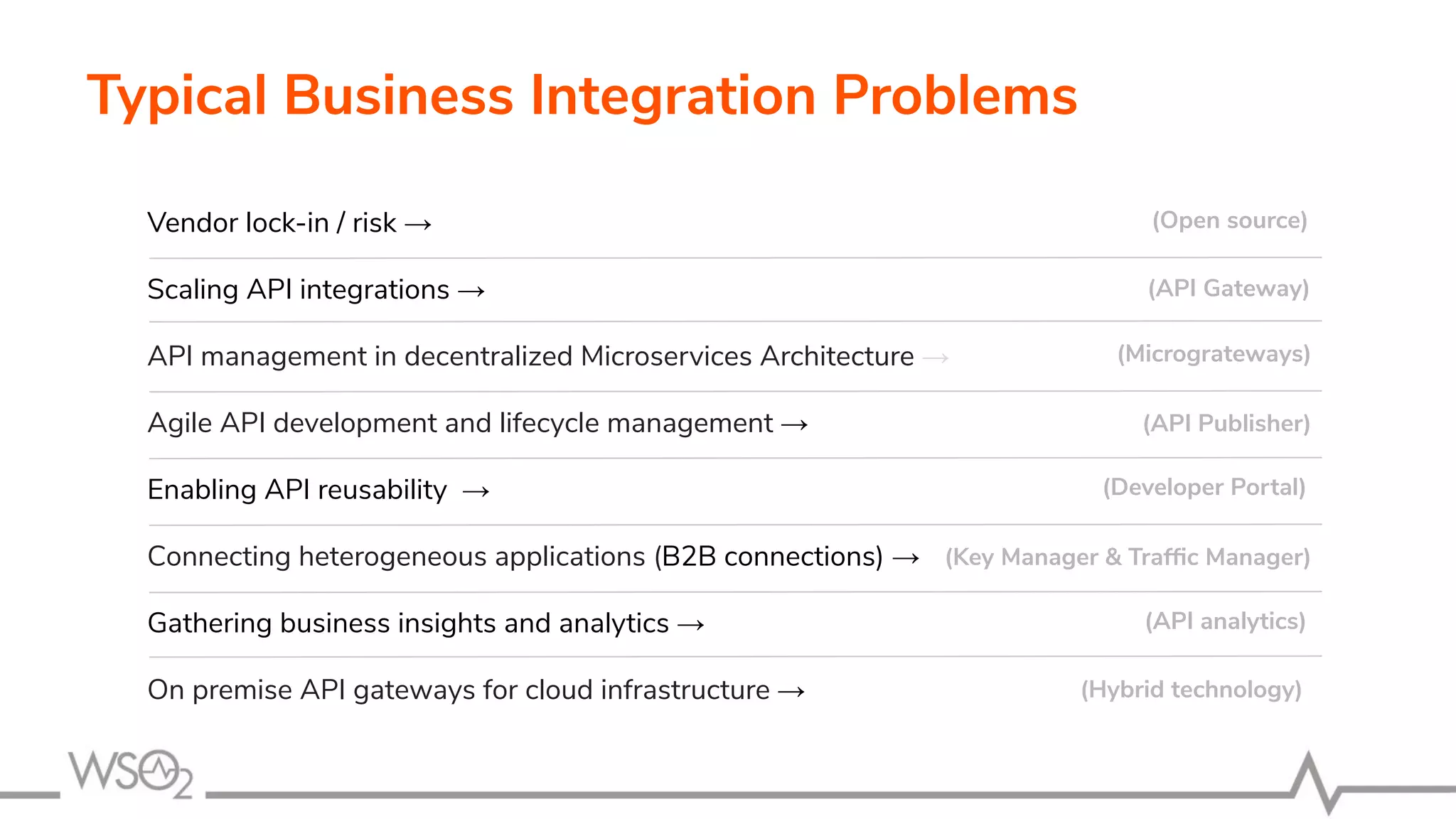 Typical Business Integration Problems

Vendor lock-in / risk → (Open source)

Scaling API integrations → (API Gateway)

API management in decentralized Microservices Architecture → (Micrograteways)

Agile API development and lifecycle management → (API Publisher)

Enabling API reusability → (Developer Portal)

Connecting heterogeneous applications (B2B connections) → (Key Manager & Traffic Manager)

Gathering business insights and analytics → (API analytics)

On premise API gateways for cloud infrastructure → (Hybrid technology)

WSO2